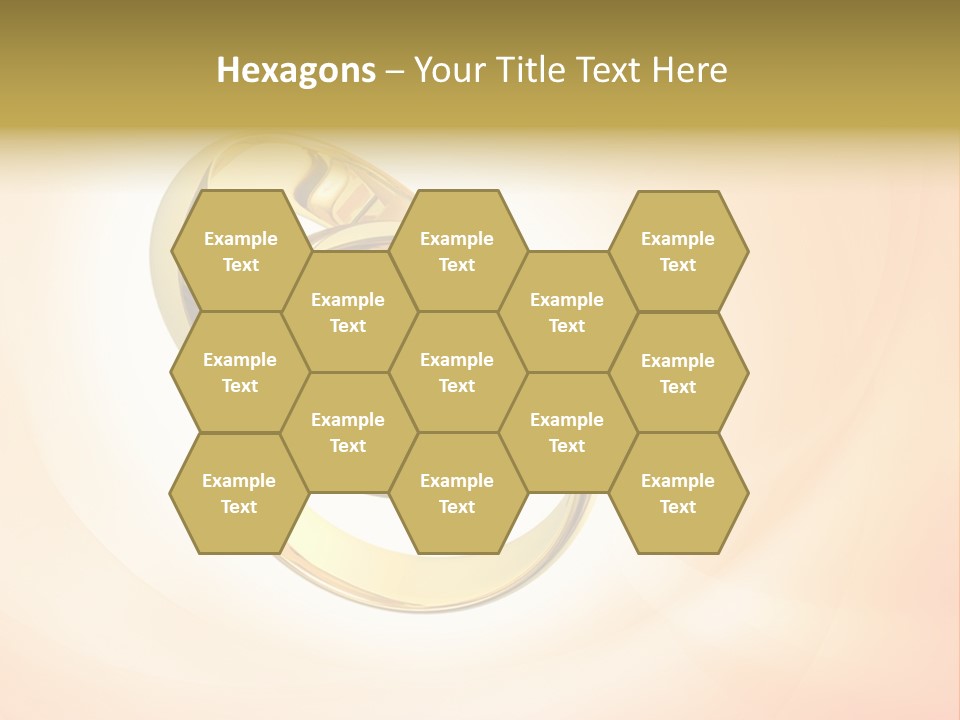 Hexagons – Your Title Text Here

Example Text

Example Text

Example Text

Example Text

Example Text

Example Text

Example Text

Example Text

Example Text

Example Text

Example Text

Example Text

Example Text